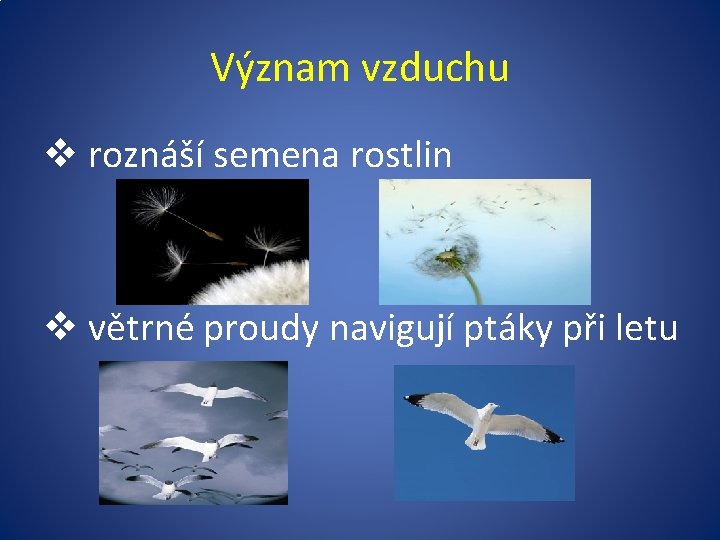 Význam vzduchu

❖ roznáší semena rostlin

❖ větrné proudy navigují ptáky při letu